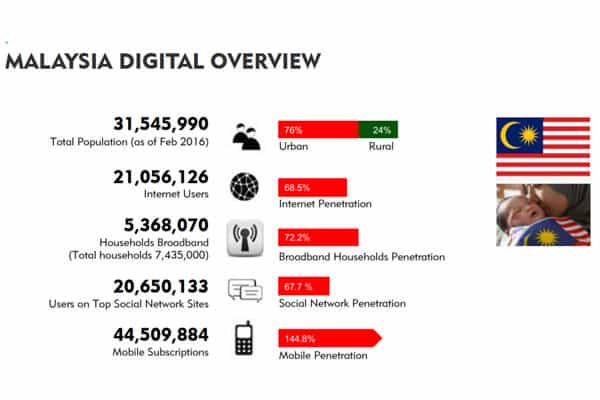 MALAYSIA DIGITAL OVERVIEW

31,545,990
Total Population (as of Feb 2016)

76% 24%
Urban Rural

21,056,126
Internet Users

68.5%
Internet Penetration

5,368,070
Households Broadband
(Total households 7,435,000)

72.2%
Broadband Households Penetration

20,650,133
Users on Top Social Network Sites

67.7 %
Social Network Penetration

44,509,884
Mobile Subscriptions

144.8%
Mobile Penetration